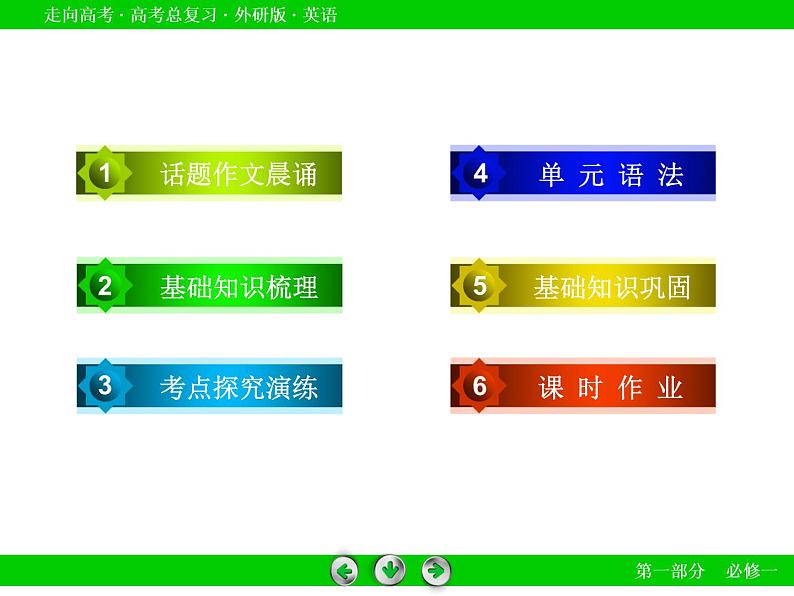 走向高考 · 高考总复习 · 外研版 · 英语

1 话题作文晨诵

2 基础知识梳理

3 考点探究演练

4 单元语法

5 基础知识巩固

6 课时作业

第一部分 必修一